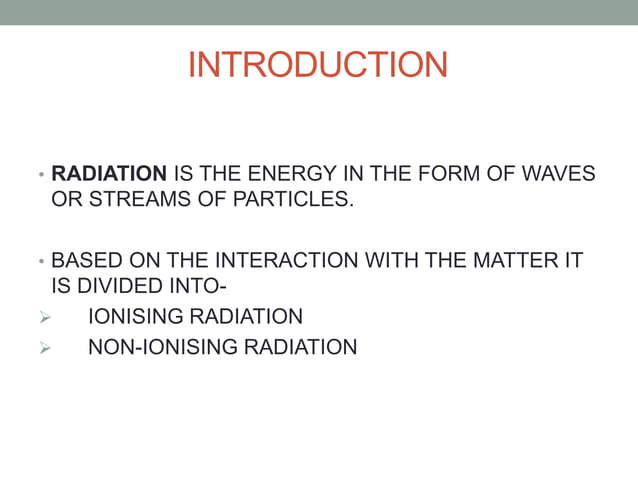 INTRODUCTION

• RADIATION IS THE ENERGY IN THE FORM OF WAVES OR STREAMS OF PARTICLES.

• BASED ON THE INTERACTION WITH THE MATTER IT IS DIVIDED INTO-
➢ IONISING RADIATION
➢ NON-IONISING RADIATION